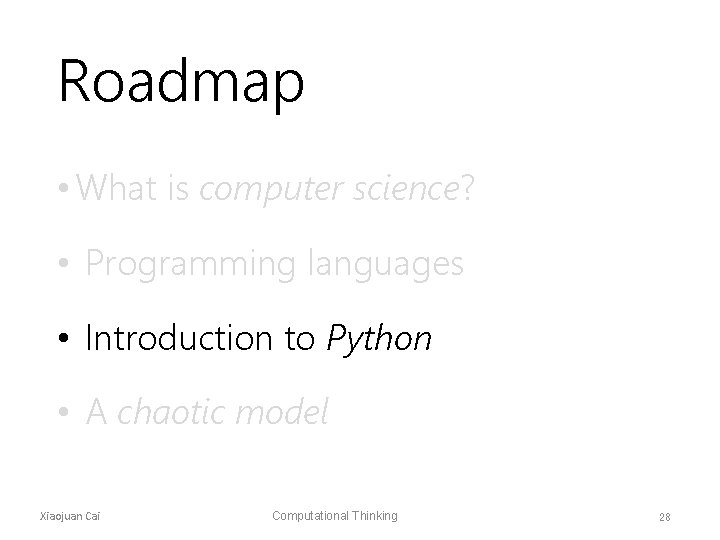 Roadmap

• What is computer science?

• Programming languages

• Introduction to Python

• A chaotic model

Xiaojuan Cai

Computational Thinking

28